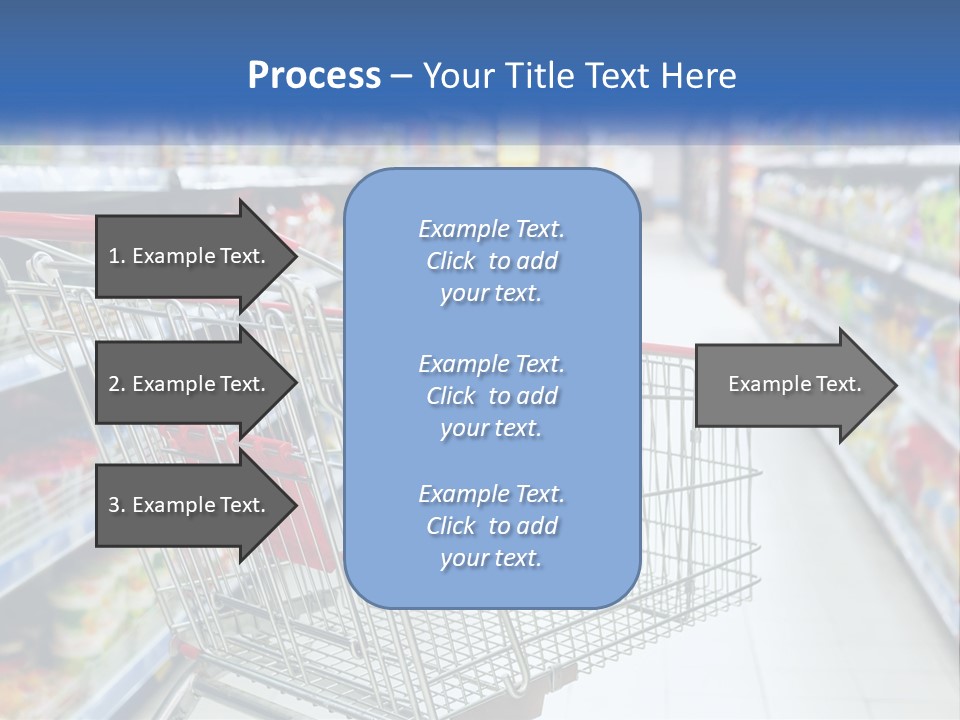 Process – Your Title Text Here

1. Example Text.

2. Example Text.

3. Example Text.

Example Text. Click to add your text.

Example Text. Click to add your text.

Example Text. Click to add your text.

Example Text.